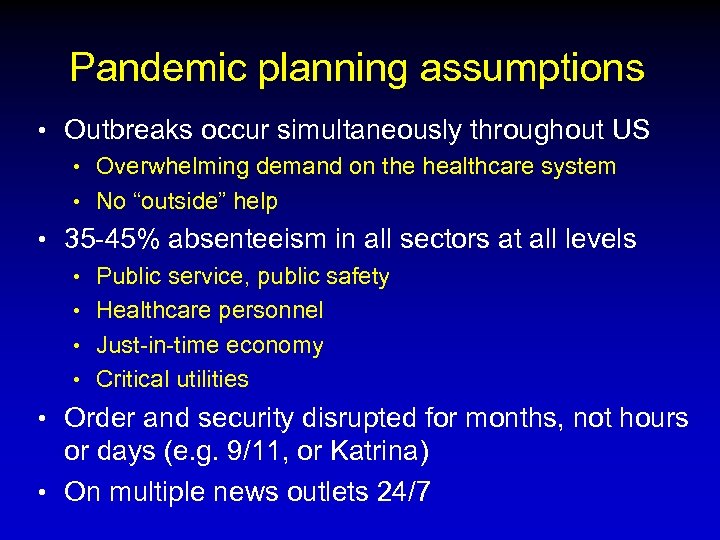 Pandemic planning assumptions

• Outbreaks occur simultaneously throughout US
  • Overwhelming demand on the healthcare system
  • No “outside” help
• 35-45% absenteeism in all sectors at all levels
  • Public service, public safety
  • Healthcare personnel
  • Just-in-time economy
  • Critical utilities
• Order and security disrupted for months, not hours or days (e.g. 9/11, or Katrina)
• On multiple news outlets 24/7